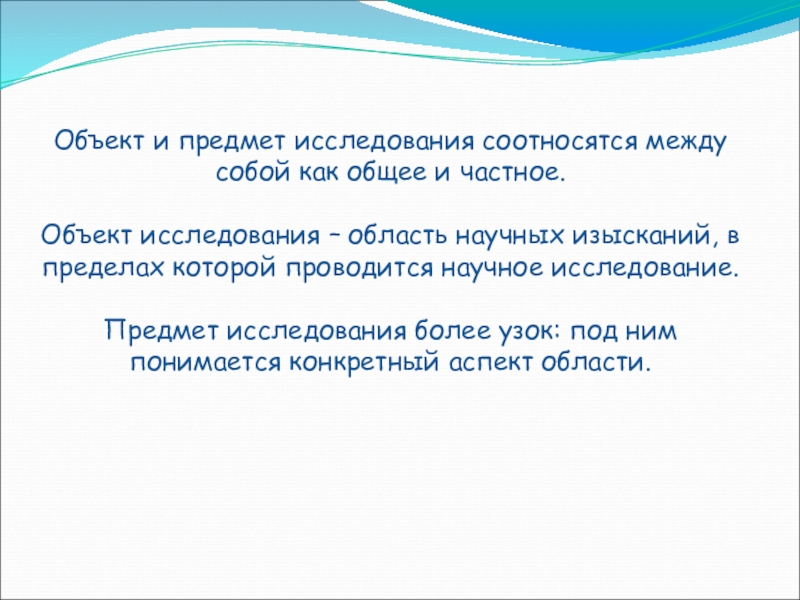 Объект и предмет исследования соотносятся между собой как общее и частное.

Объект исследования – область научных изысканий, в пределах которой проводится научное исследование.

Предмет исследования более узок: под ним понимается конкретный аспект области.